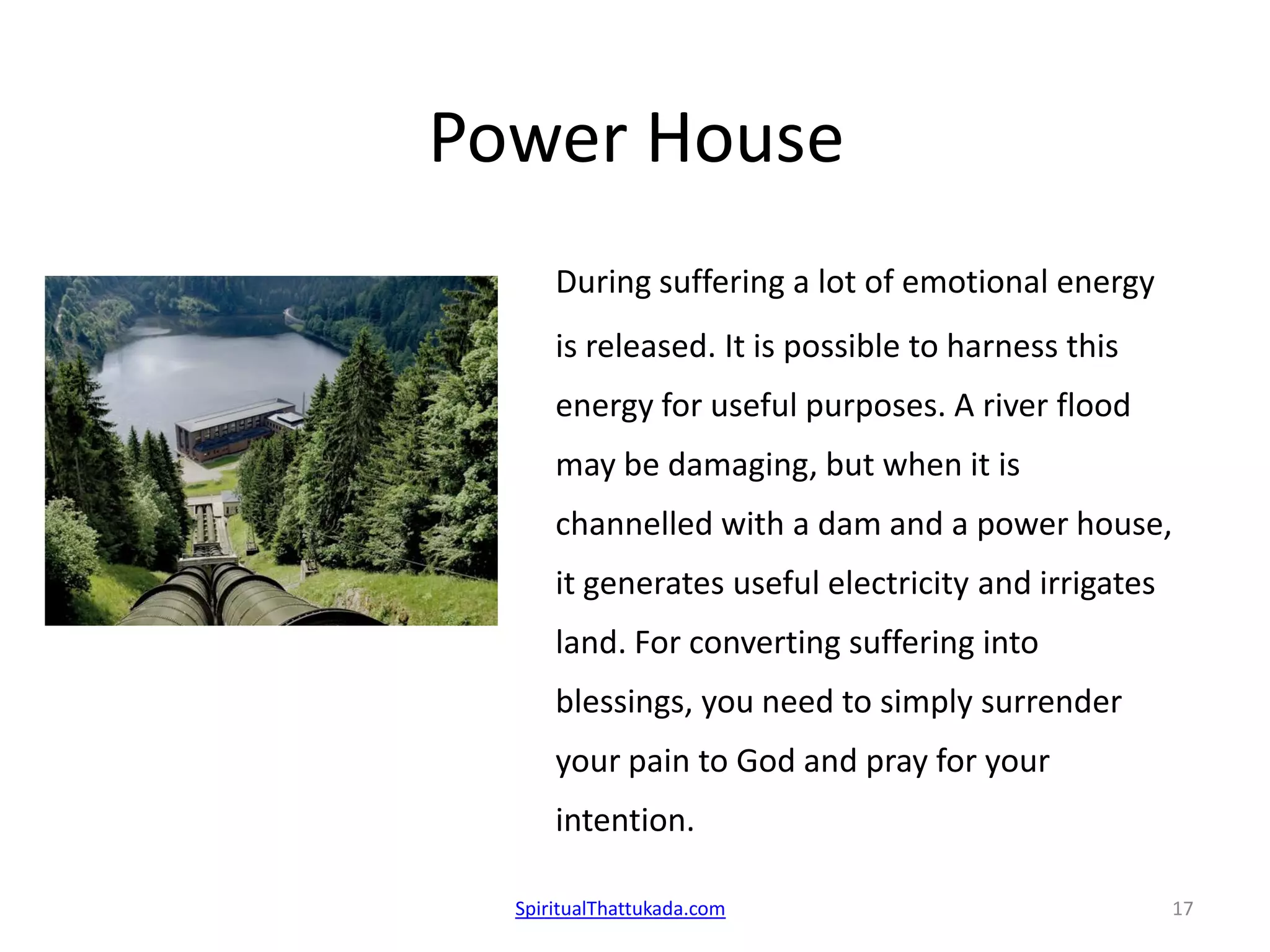 Power House

During suffering a lot of emotional energy is released. It is possible to harness this energy for useful purposes. A river flood may be damaging, but when it is channelled with a dam and a power house, it generates useful electricity and irrigates land. For converting suffering into blessings, you need to simply surrender your pain to God and pray for your intention.

SpiritualThattukada.com

17